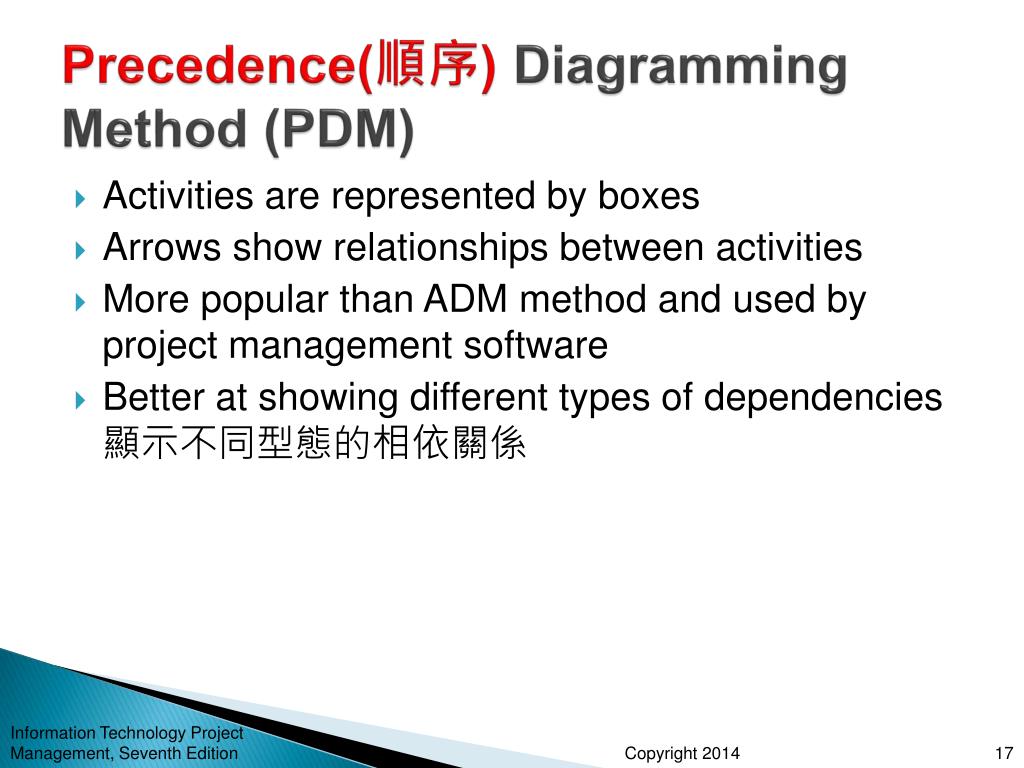 Precedence(順序) Diagramming Method (PDM)

Activities are represented by boxes

Arrows show relationships between activities

More popular than ADM method and used by project management software

Better at showing different types of dependencies 顯示不同型態的相依關係

Information Technology Project Management, Seventh Edition

Copyright 2014

17